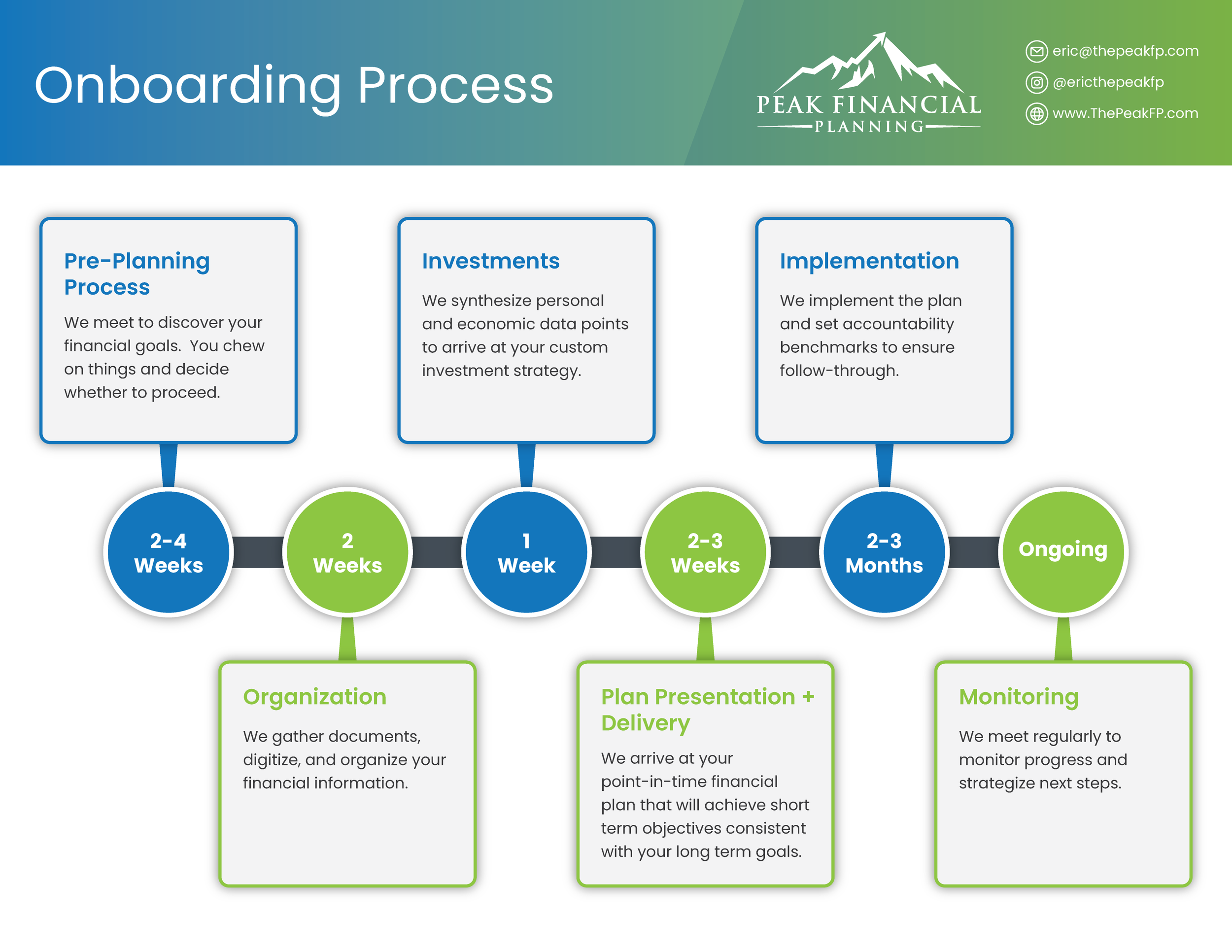 Onboarding Process

PEAK FINANCIAL
PLANNING

eric@thepeakfp.com
@ericthepeakfp
www.ThePeakFP.com

Pre-Planning Process

We meet to discover your financial goals. You chew on things and decide whether to proceed.

Investments

We synthesize personal and economic data points to arrive at your custom investment strategy.

Implementation

We implement the plan and set accountability benchmarks to ensure follow-through.

2-4 Weeks

2 Weeks

1 Week

2-3 Weeks

2-3 Months

Ongoing

Organization

We gather documents, digitize, and organize your financial information.

Plan Presentation + Delivery

We arrive at your point-in-time financial plan that will achieve short term objectives consistent with your long term goals.

Monitoring

We meet regularly to monitor progress and strategize next steps.